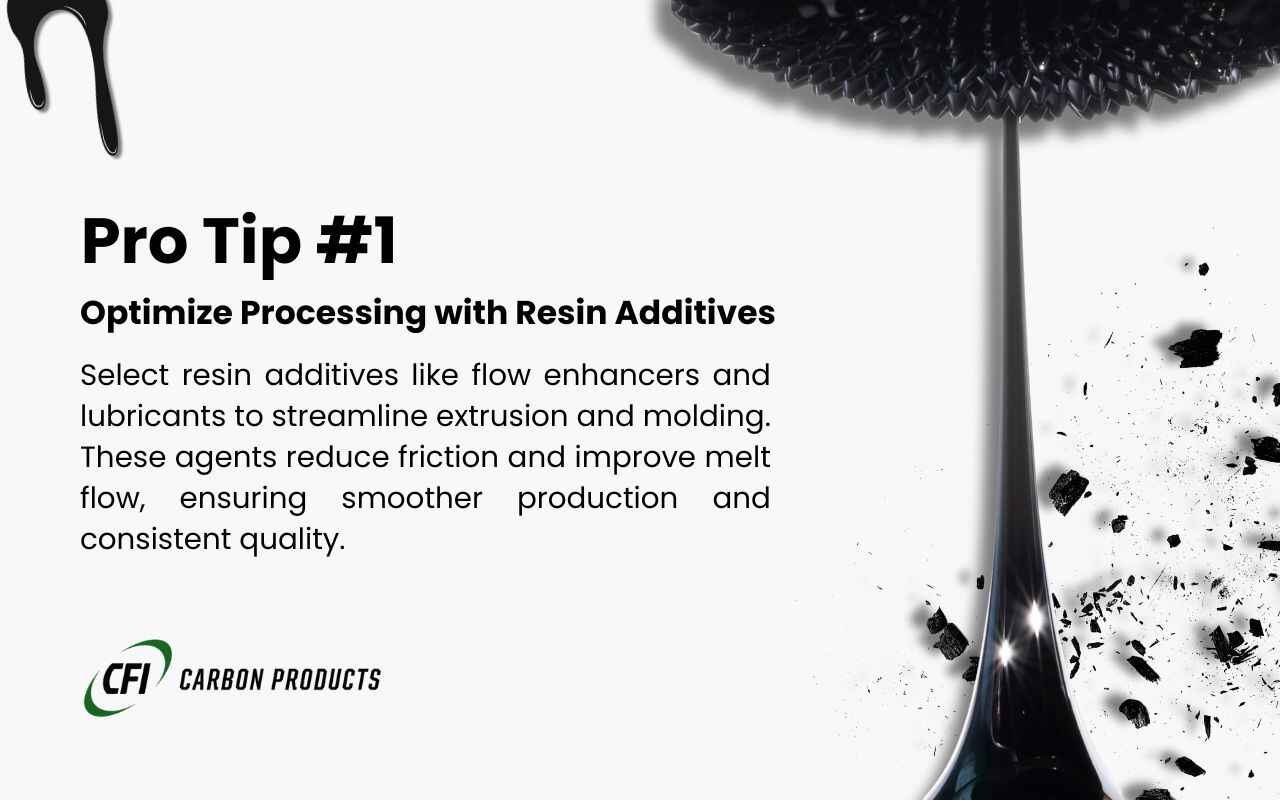 Pro Tip #1

Optimize Processing with Resin Additives

Select resin additives like flow enhancers and lubricants to streamline extrusion and molding. These agents reduce friction and improve melt flow, ensuring smoother production and consistent quality.

CFI CARBON PRODUCTS